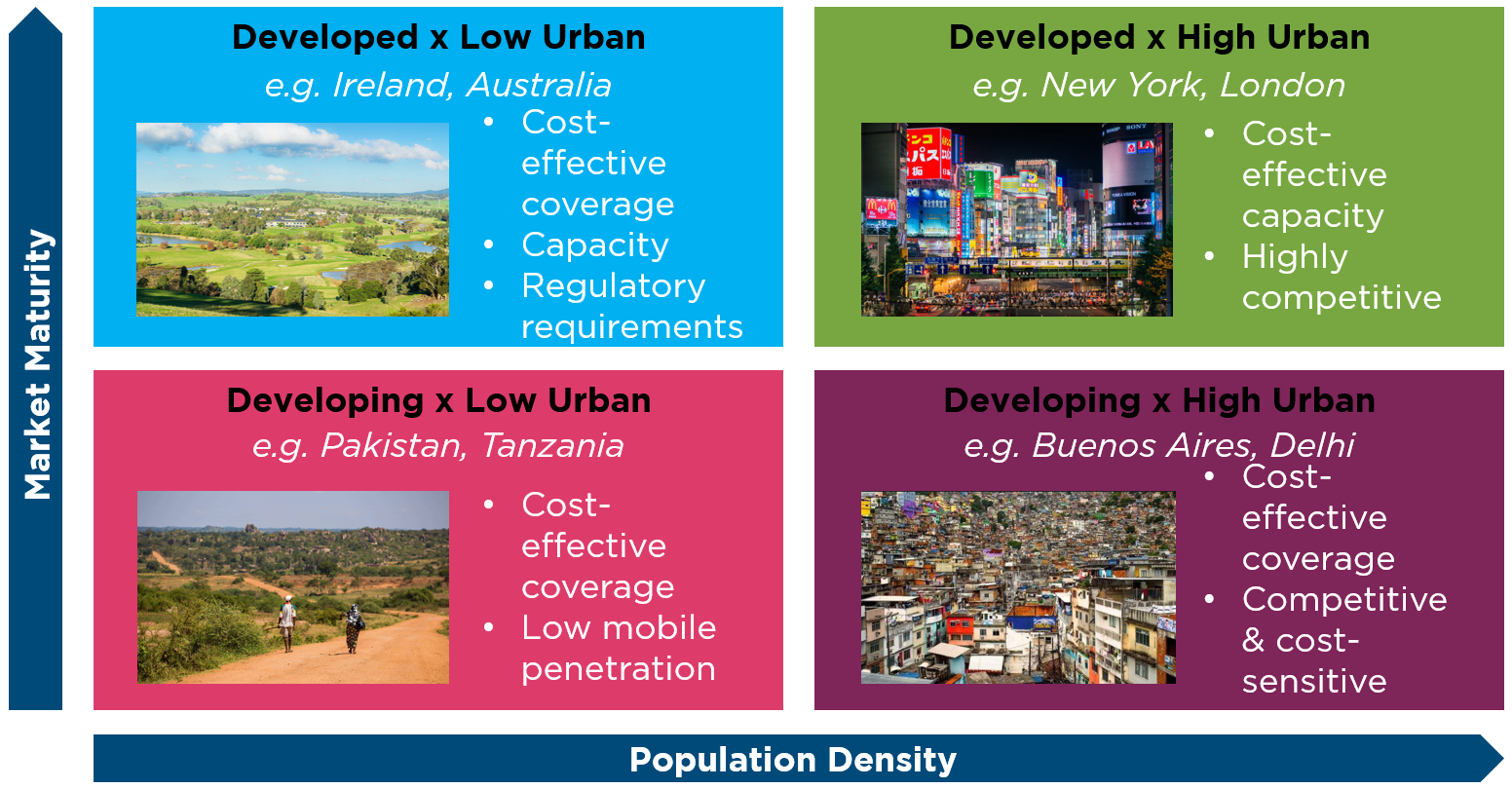 Market Maturity

Developed x Low Urban
e.g. Ireland, Australia
• Cost-effective coverage
• Capacity
• Regulatory requirements

Developed x High Urban
e.g. New York, London
• Cost-effective capacity
• Highly competitive

Developing x Low Urban
e.g. Pakistan, Tanzania
• Cost-effective coverage
• Low mobile penetration

Developing x High Urban
e.g. Buenos Aires, Delhi
• Cost-effective coverage
• Competitive & cost-sensitive

Population Density